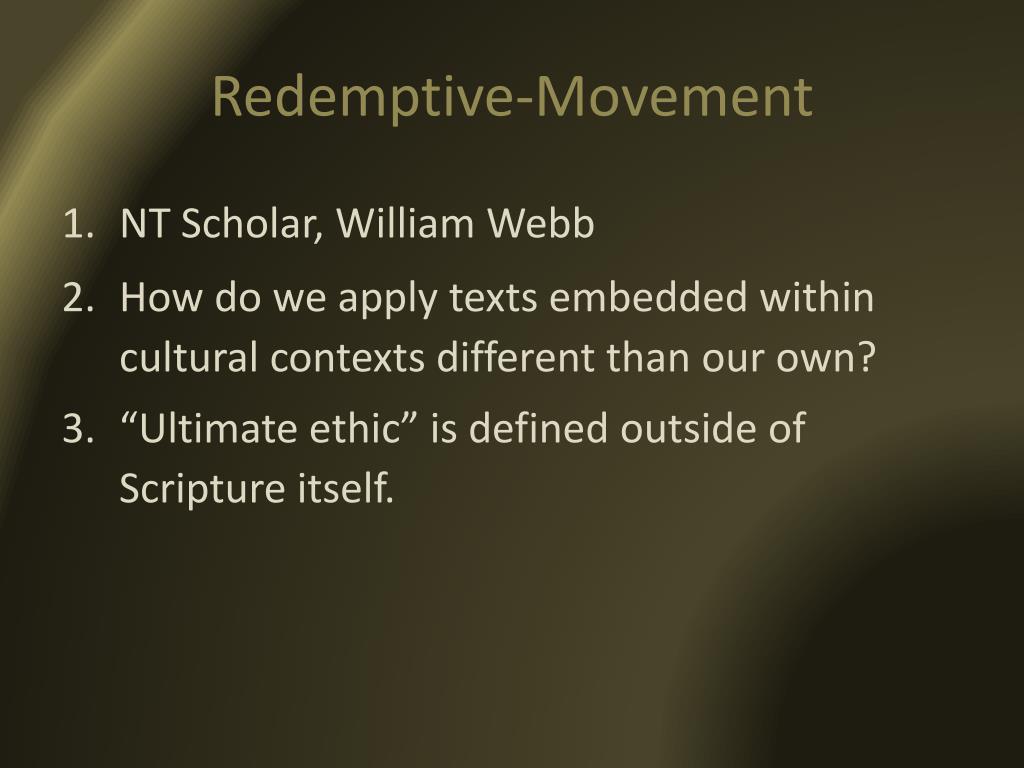 Redemptive-Movement

1. NT Scholar, William Webb
2. How do we apply texts embedded within cultural contexts different than our own?
3. “Ultimate ethic” is defined outside of Scripture itself.